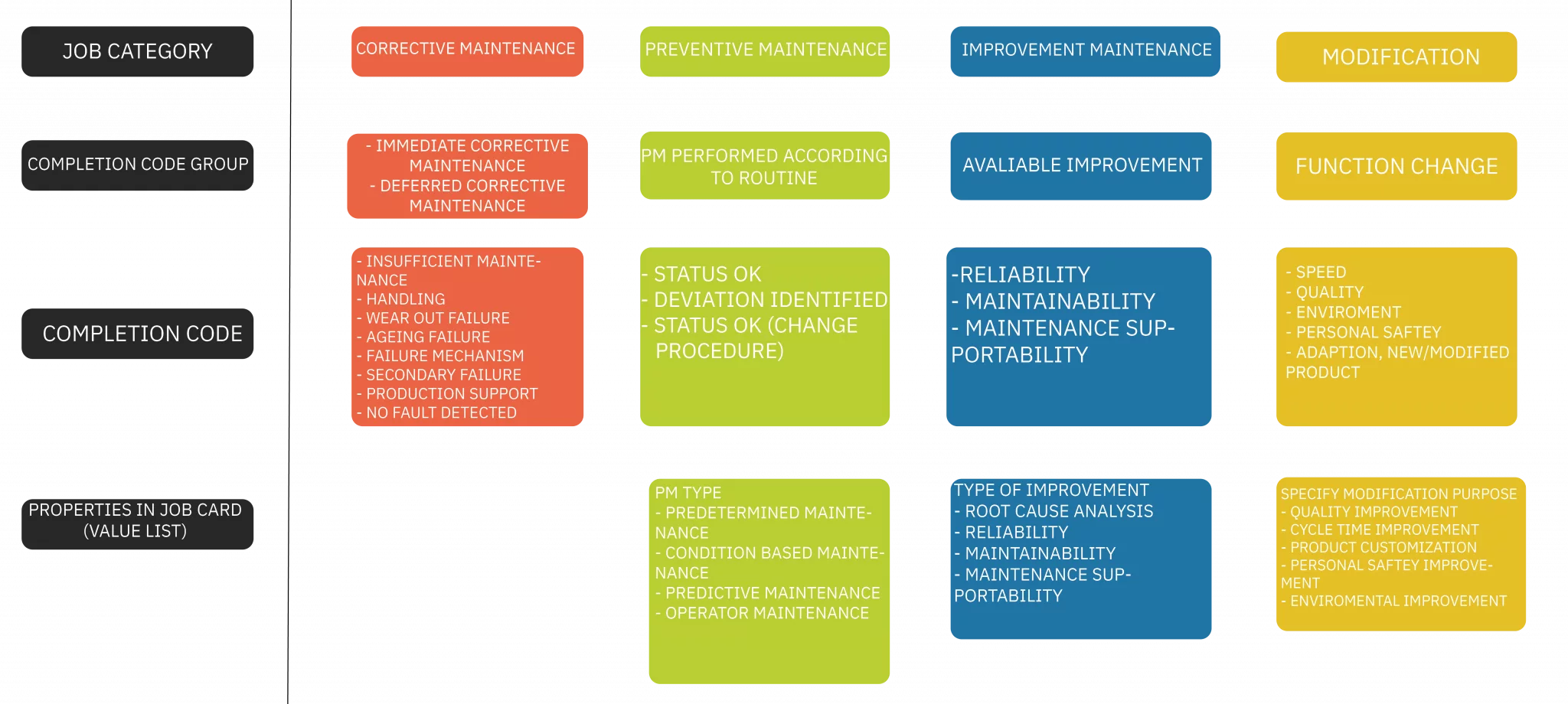 JOB CATEGORY

COMPLETION CODE GROUP

COMPLETION CODE

PROPERTIES IN JOB CARD (VALUE LIST)

CORRECTIVE MAINTENANCE

- IMMEDIATE CORRECTIVE MAINTENANCE
- DEFERRED CORRECTIVE MAINTENANCE

- INSUFFICIENT MAINTENANCE
- HANDLING
- WEAR OUT FAILURE
- AGEING FAILURE
- FAILURE MECHANISM
- SECONDARY FAILURE
- PRODUCTION SUPPORT
- NO FAULT DETECTED

PREVENTIVE MAINTENANCE

PM PERFORMED ACCORDING TO ROUTINE

- STATUS OK
- DEVIATION IDENTIFIED
- STATUS OK (CHANGE PROCEDURE)

PM TYPE
- PREDETERMINED MAINTENANCE
- CONDITION BASED MAINTENANCE
- PREDICTIVE MAINTENANCE
- OPERATOR MAINTENANCE

IMPROVEMENT MAINTENANCE

AVALIABLE IMPROVEMENT

-RELIABILITY
- MAINTAINABILITY
- MAINTENANCE SUPPORTABILITY

TYPE OF IMPROVEMENT
- ROOT CAUSE ANALYSIS
- RELIABILITY
- MAINTAINABILITY
- MAINTENANCE SUPPORTABILITY

MODIFICATION

FUNCTION CHANGE

- SPEED
- QUALITY
- ENVIROMENT
- PERSONAL SAFTEY
- ADAPTION, NEW/MODIFIED PRODUCT

SPECIFY MODIFICATION PURPOSE
- QUALITY IMPROVEMENT
- CYCLE TIME IMPROVEMENT
- PRODUCT CUSTOMIZATION
- PERSONAL SAFTEY IMPROVEMENT
- ENVIROMENTAL IMPROVEMENT